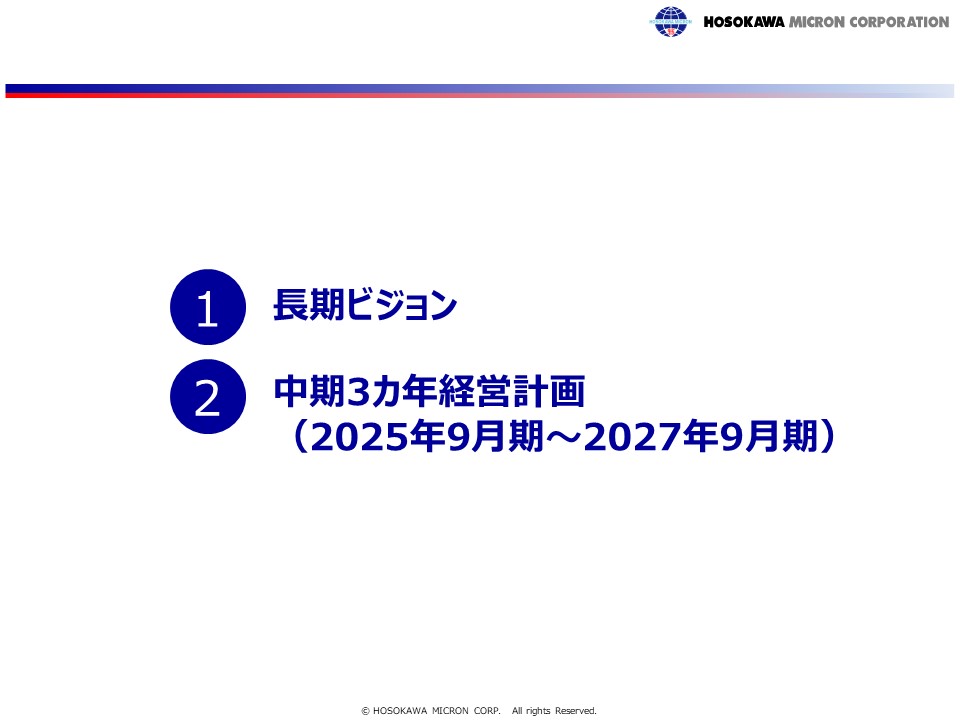 HOSOKAWA MICRON CORPORATION

1 長期ビジョン

2 中期3カ年経営計画
（2025年9月期～2027年9月期）

© HOSOKAWA MICRON CORP. All rights Reserved.